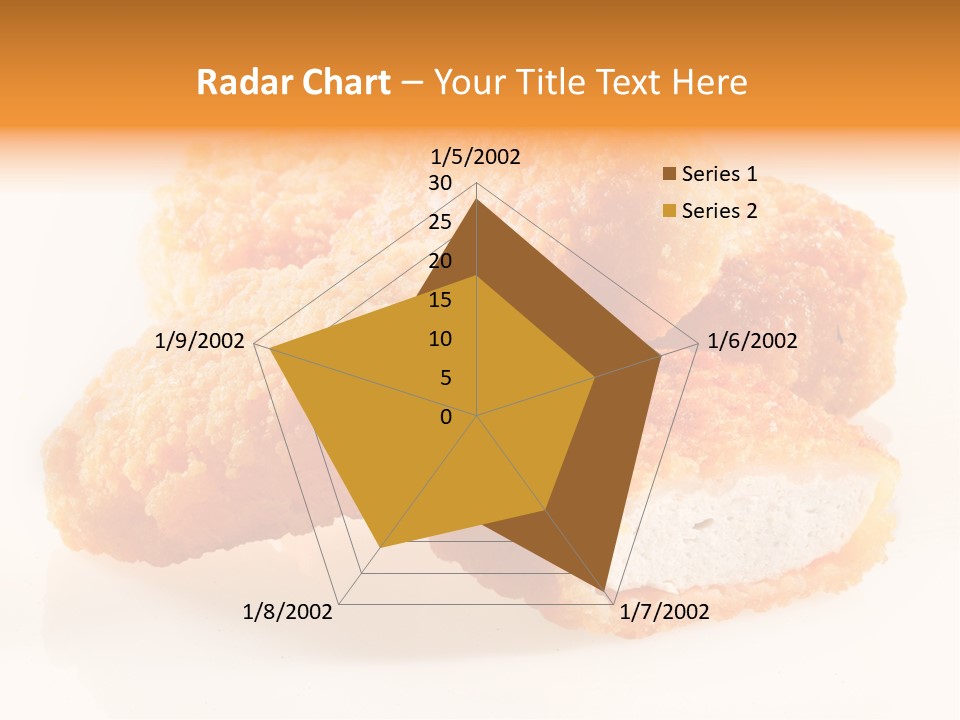 Radar Chart – Your Title Text Here

1/5/2002
30
25
20
15
10
5
0
1/6/2002
1/7/2002
1/8/2002
1/9/2002

Series 1
Series 2